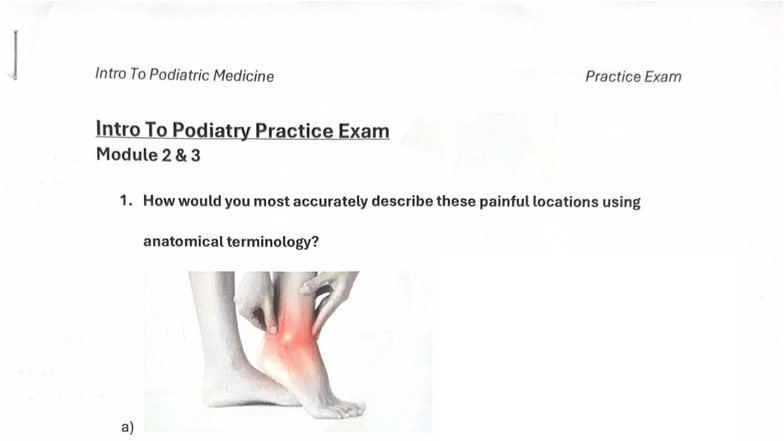 Intro To Podiatric Medicine

Practice Exam

Intro To Podiatry Practice Exam
Module 2 & 3

1. How would you most accurately describe these painful locations using anatomical terminology?

a)